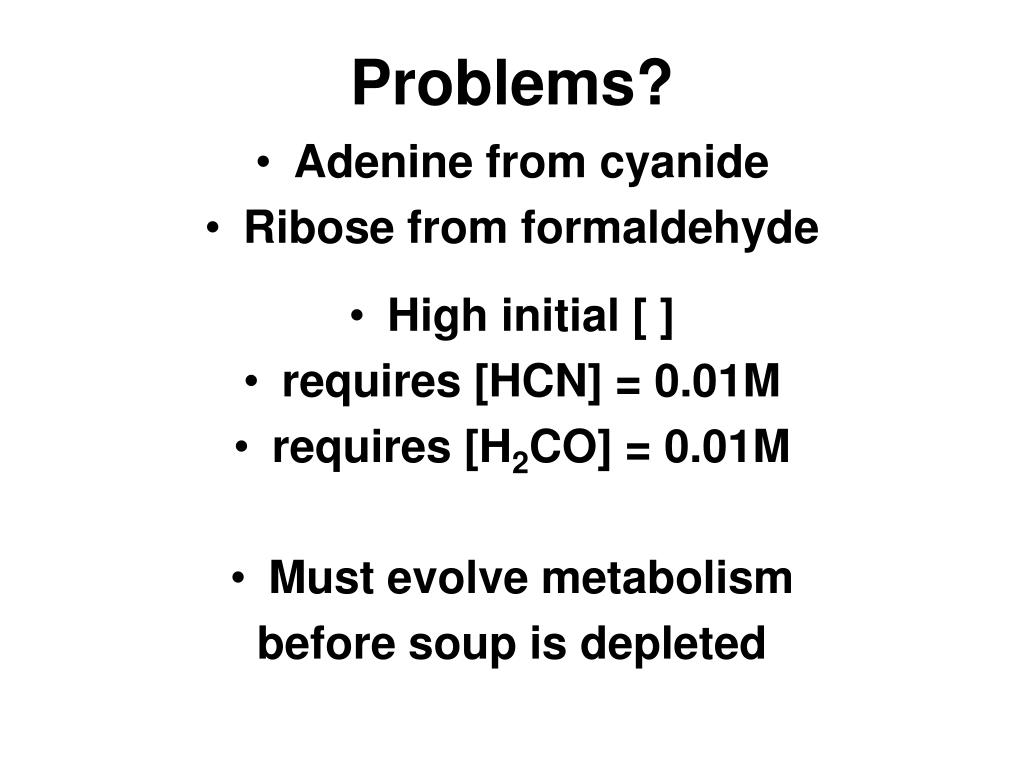 Problems?

• Adenine from cyanide
• Ribose from formaldehyde

• High initial [ ]
• requires [HCN] = 0.01M
• requires [$H_2CO$] = 0.01M

• Must evolve metabolism before soup is depleted